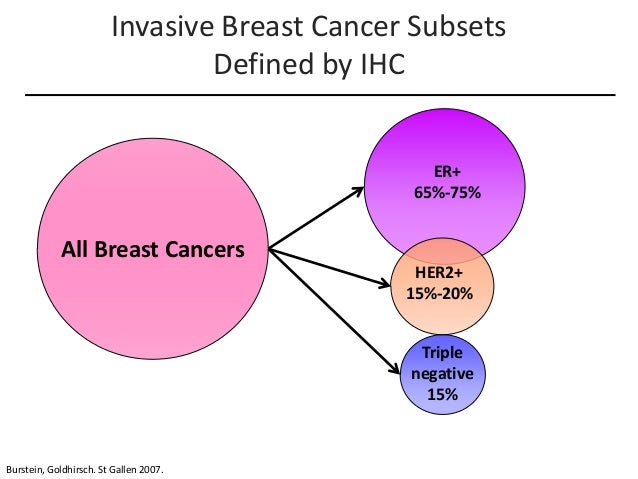 Invasive Breast Cancer Subsets
Defined by IHC

All Breast Cancers

ER+
65%-75%

HER2+
15%-20%

Triple
negative
15%

Burstein, Goldhirsch. St Gallen 2007.